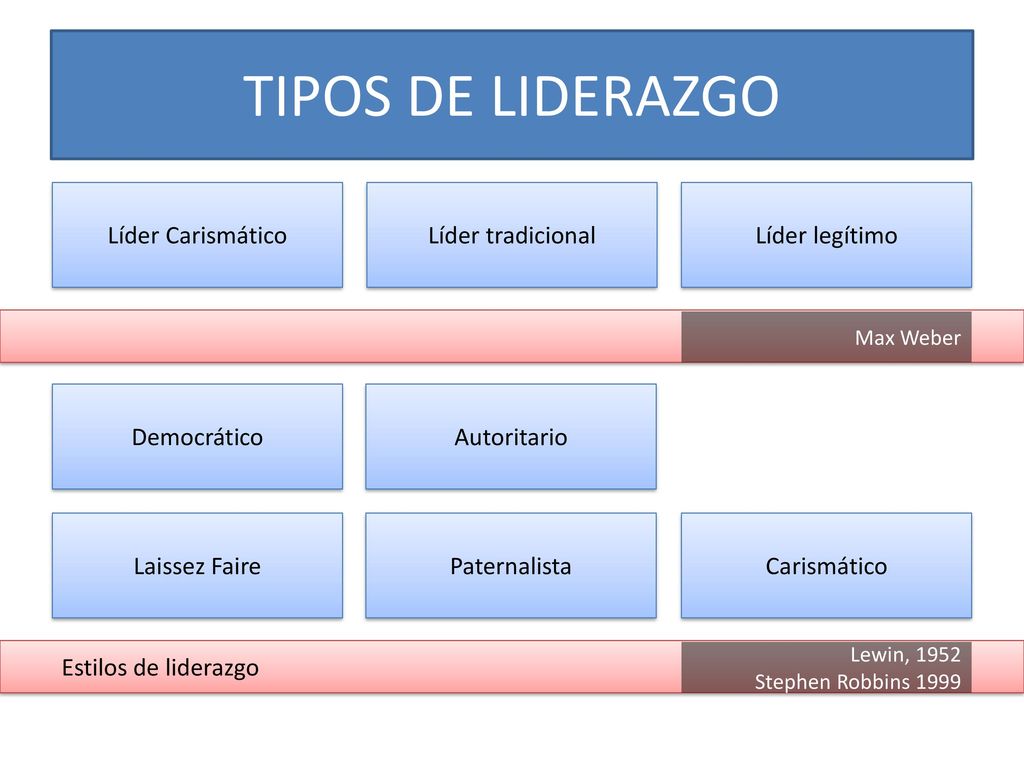 TIPOS DE LIDERAZGO

Líder Carismático

Líder tradicional

Líder legítimo

Max Weber

Democrático

Autoritario

Laissez Faire

Paternalista

Carismático

Estilos de liderazgo

Lewin, 1952
Stephen Robbins 1999